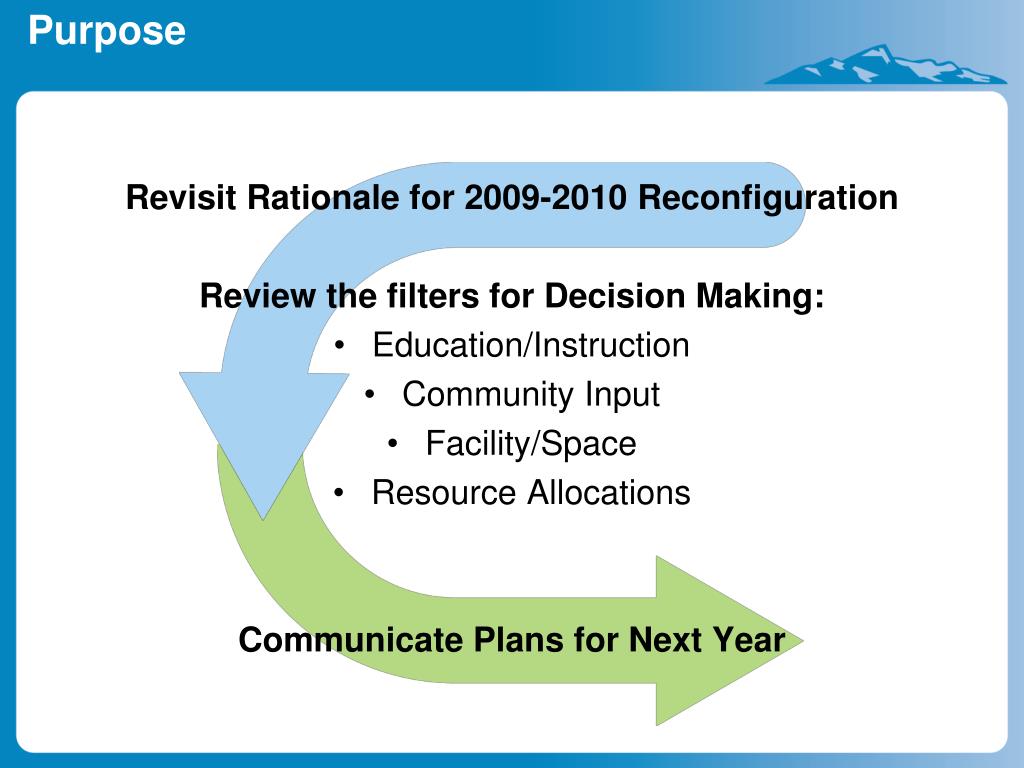 Purpose

Revisit Rationale for 2009-2010 Reconfiguration

Review the filters for Decision Making:
• Education/Instruction
• Community Input
• Facility/Space
• Resource Allocations

Communicate Plans for Next Year